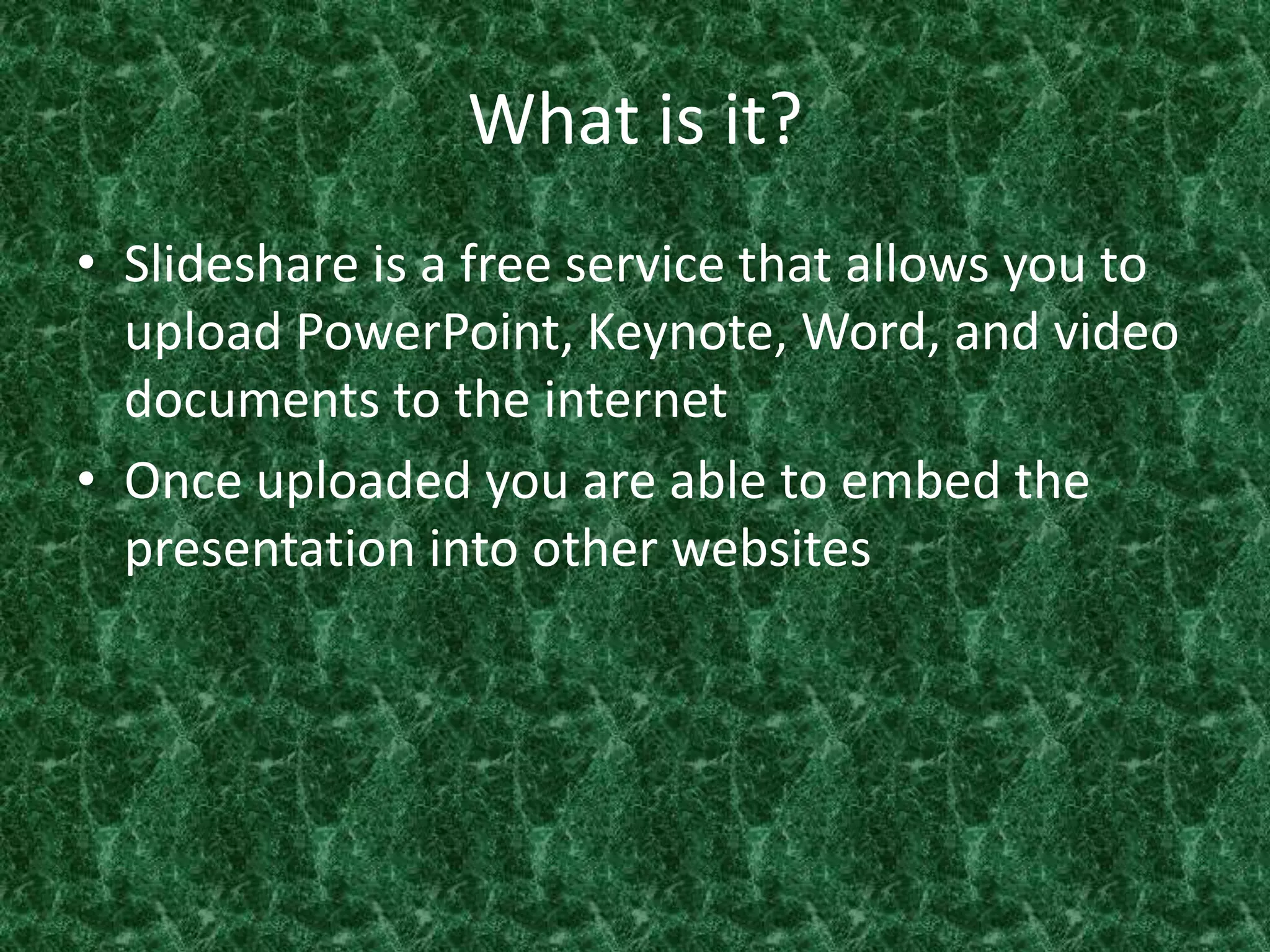 What is it?

• Slideshare is a free service that allows you to upload PowerPoint, Keynote, Word, and video documents to the internet
• Once uploaded you are able to embed the presentation into other websites